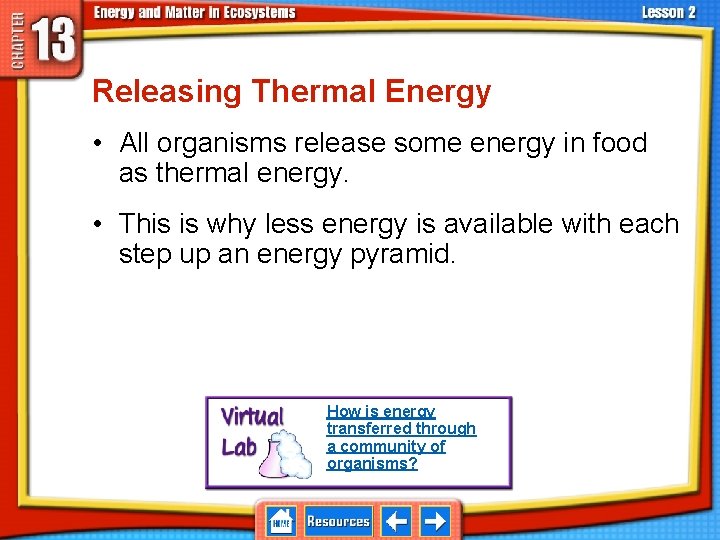 CHAPTER 13

Energy and Matter in Ecosystems

Lesson 2

Releasing Thermal Energy

• All organisms release some energy in food as thermal energy.

• This is why less energy is available with each step up an energy pyramid.

Virtual Lab

How is energy transferred through a community of organisms?

HOME

Resources